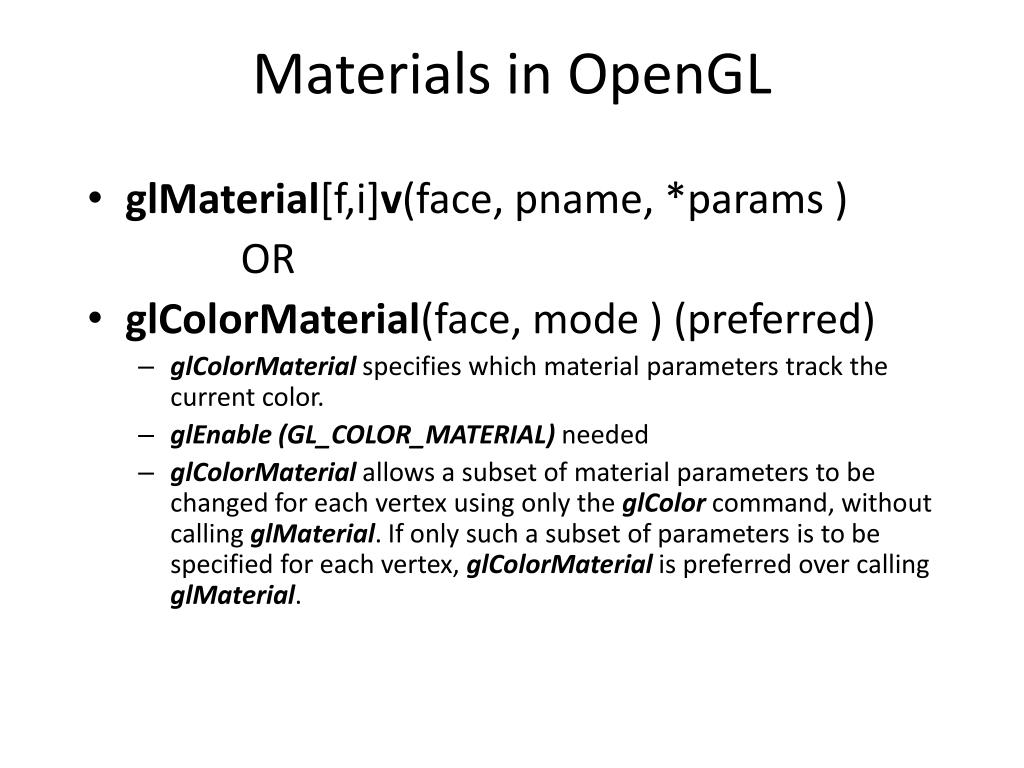 Materials in OpenGL

• glMaterial[f,i]v(face, pname, *params )

OR

• glColorMaterial(face, mode ) (preferred)

– glColorMaterial specifies which material parameters track the current color.

– glEnable (GL_COLOR_MATERIAL) needed

– glColorMaterial allows a subset of material parameters to be changed for each vertex using only the glColor command, without calling glMaterial. If only such a subset of parameters is to be specified for each vertex, glColorMaterial is preferred over calling glMaterial.